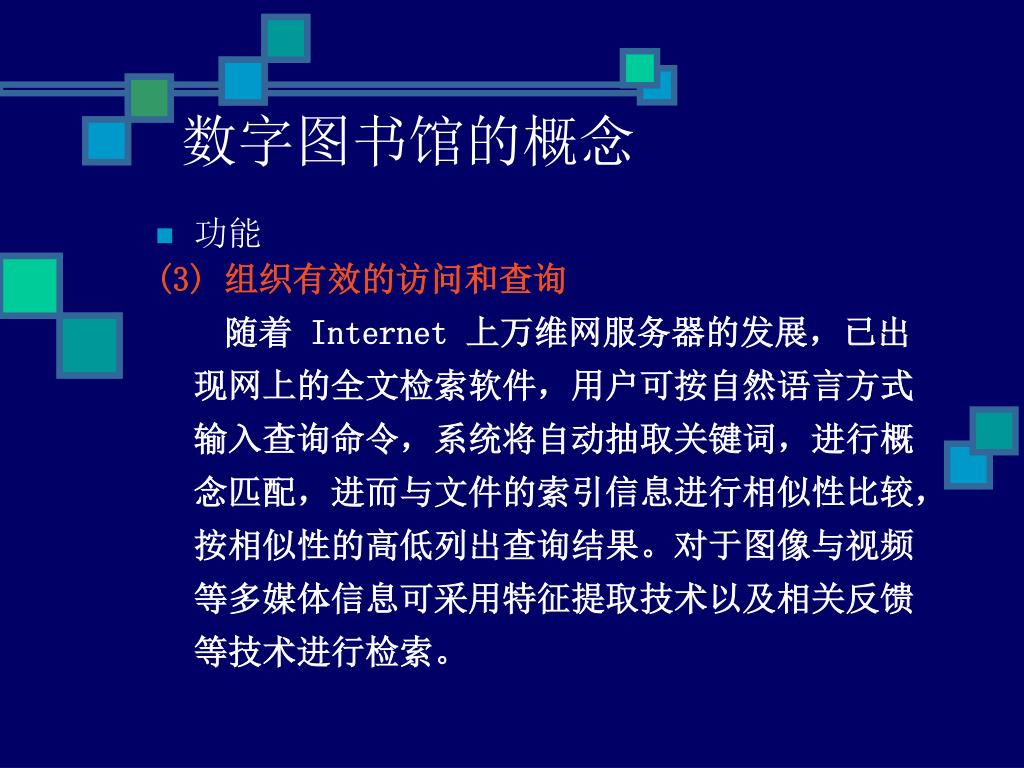 数字图书馆的概念

功能

(3) 组织有效的访问和查询

随着 Internet 上万维网服务器的发展，已出现网上的全文检索软件，用户可按自然语言方式输入查询命令，系统将自动抽取关键词，进行概念匹配，进而与文件的索引信息进行相似性比较，按相似性的高低列出查询结果。对于图像与视频等多媒体信息可采用特征提取技术以及相关反馈等技术进行检索。